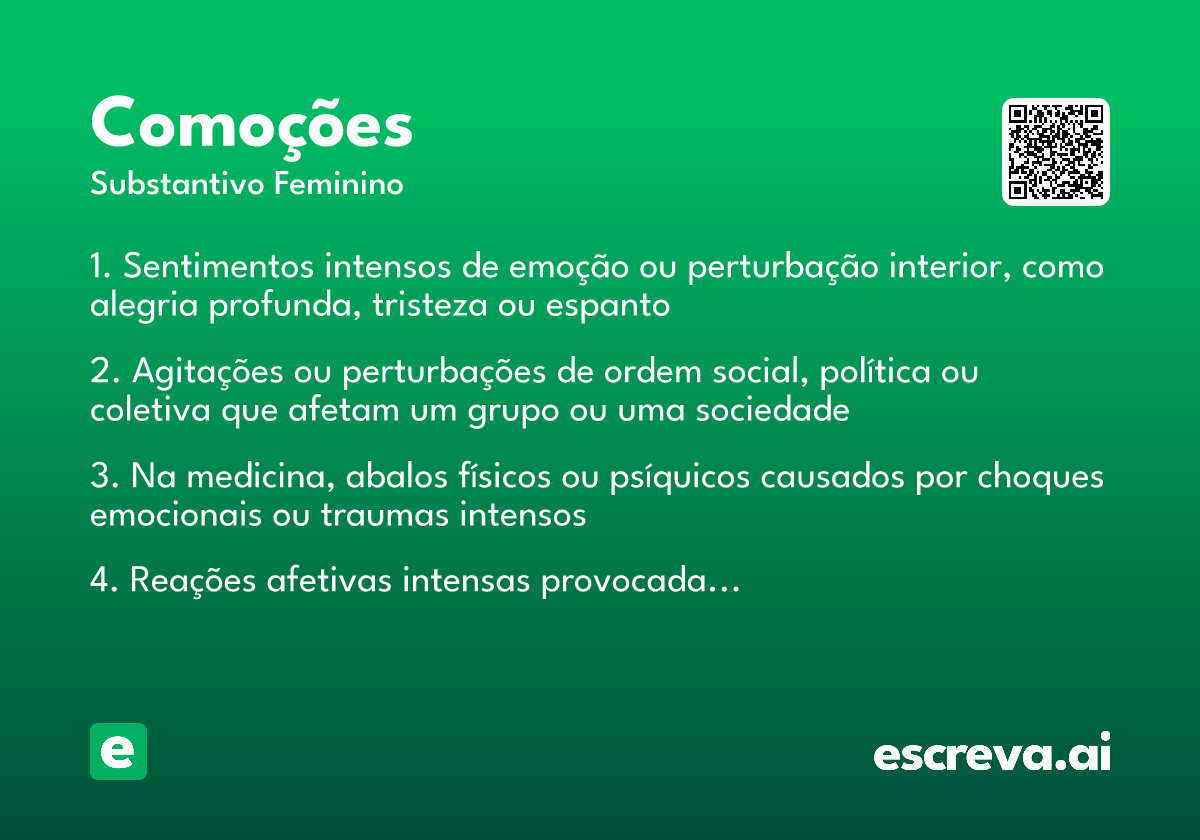 Comoções
Substantivo Feminino

1. Sentimentos intensos de emoção ou perturbação interior, como alegria profunda, tristeza ou espanto

2. Agitações ou perturbações de ordem social, política ou coletiva que afetam um grupo ou uma sociedade

3. Na medicina, abalos físicos ou psíquicos causados por choques emocionais ou traumas intensos

4. Reações afetivas intensas provocada...

e

escreva.ai